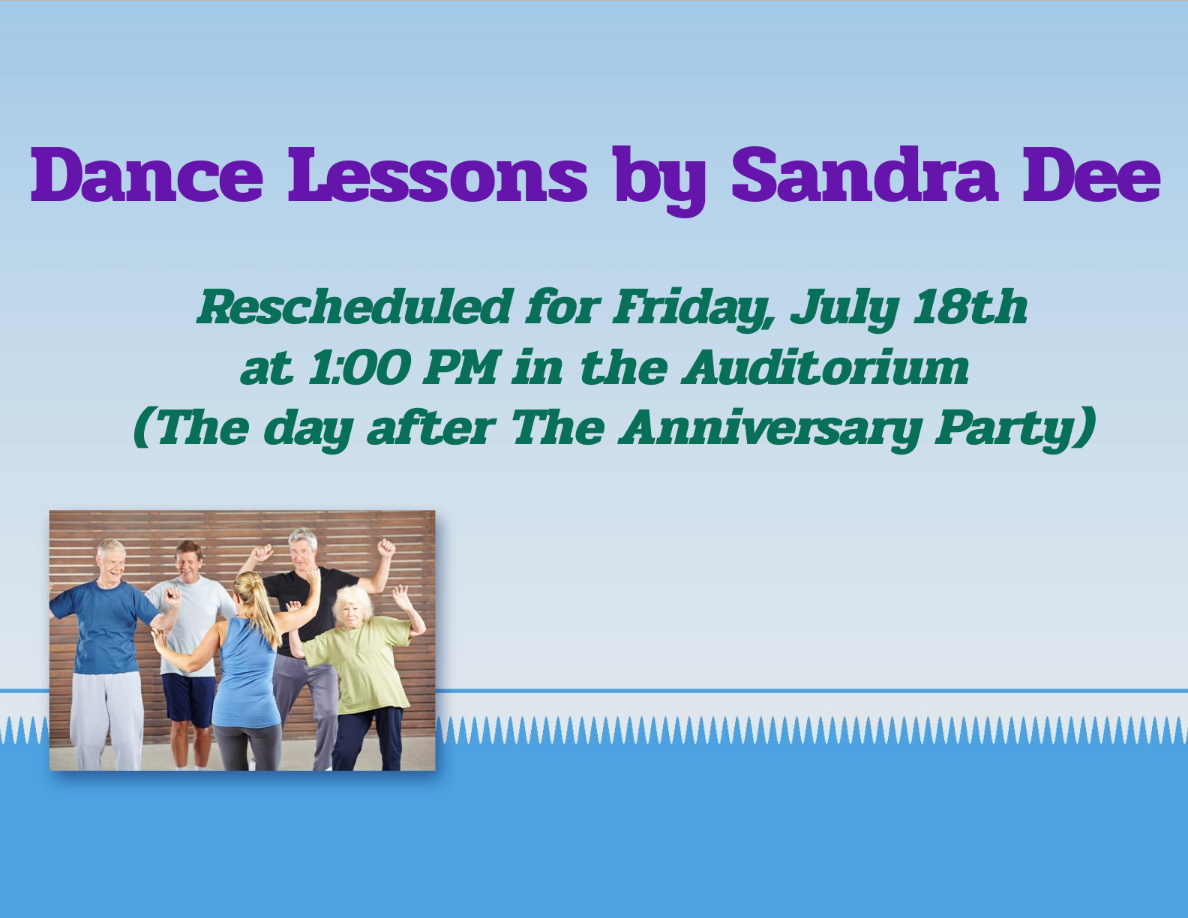 Dance Lessons by Sandra Dee

Rescheduled for Friday, July 18th
at 1:00 PM in the Auditorium
(The day after The Anniversary Party)